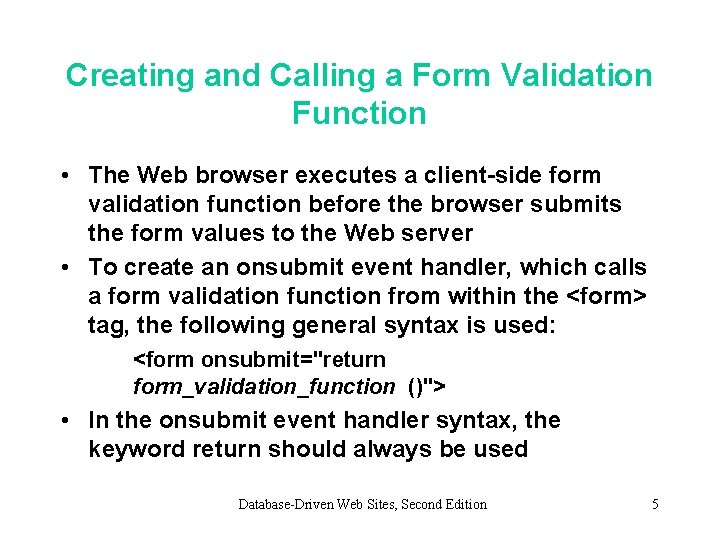 Creating and Calling a Form Validation Function

• The Web browser executes a client-side form validation function before the browser submits the form values to the Web server

• To create an onsubmit event handler, which calls a form validation function from within the <form> tag, the following general syntax is used:

<form onsubmit="return form_validation_function ()">

• In the onsubmit event handler syntax, the keyword return should always be used

Database-Driven Web Sites, Second Edition

5